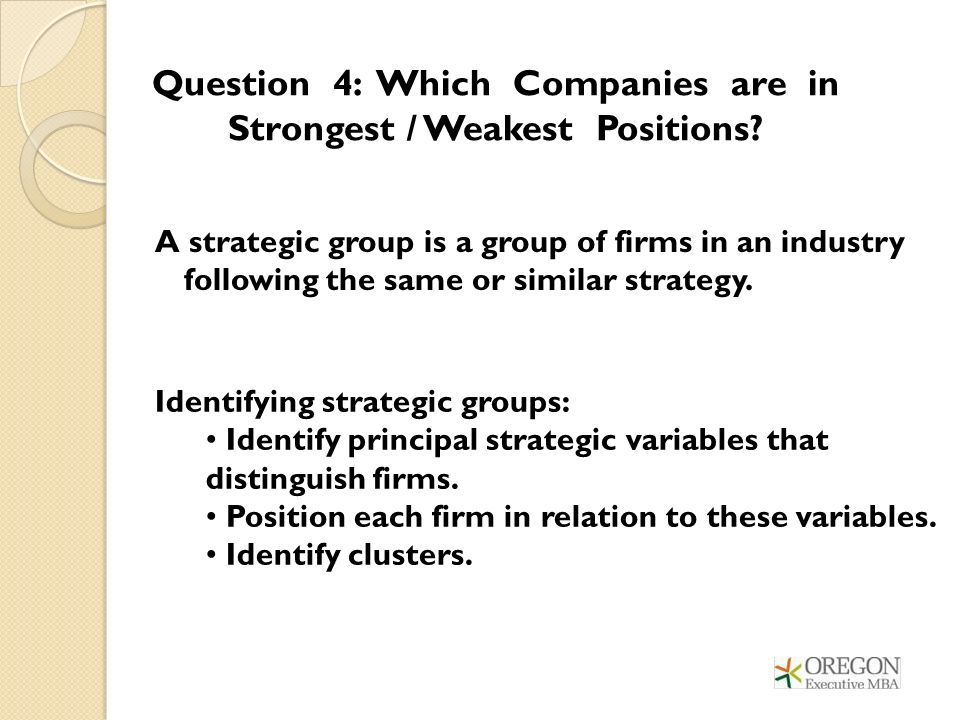 Question 4: Which Companies are in Strongest / Weakest Positions?

A strategic group is a group of firms in an industry following the same or similar strategy.

Identifying strategic groups:
• Identify principal strategic variables that distinguish firms.
• Position each firm in relation to these variables.
• Identify clusters.

OREGON
Executive MBA